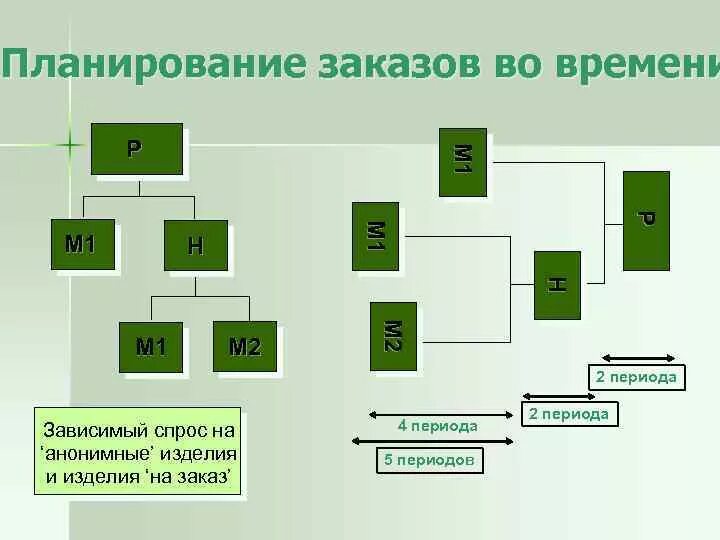 Планирование заказов во времени

P

M1

H

M1

M2

Зависимый спрос на 'анонимные' изделия и изделия 'на заказ'

M1

M1

M2

H

P

2 периода

2 периода

4 периода

5 периодов